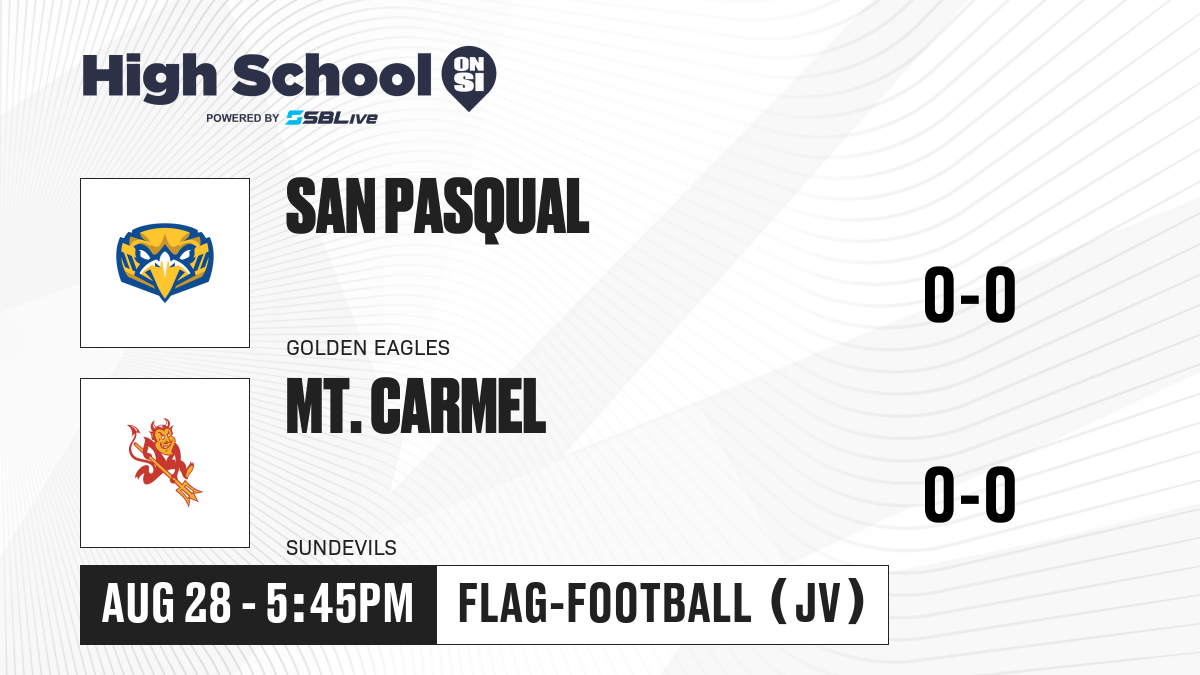 High School ON SI
POWERED BY SBLive

SAN PASQUAL
GOLDEN EAGLES
0-0

MT. CARMEL
SUNDEVILS
0-0

AUG 28 - 5:45PM
FLAG-FOOTBALL (JV)